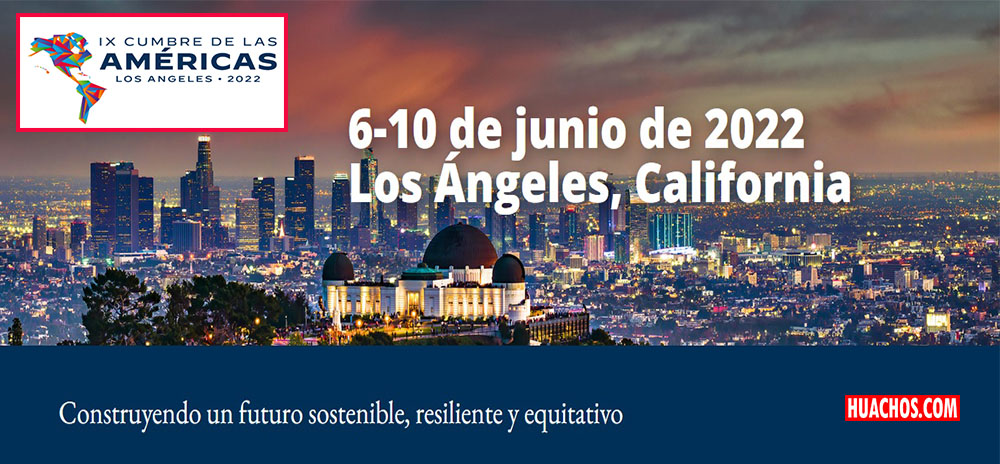 IX CUMBRE DE LAS
AMÉRICAS
LOS ANGELES • 2022

6-10 de junio de 2022
Los Ángeles, California

Construyendo un futuro sostenible, resiliente y equitativo

HUACHOS.COM